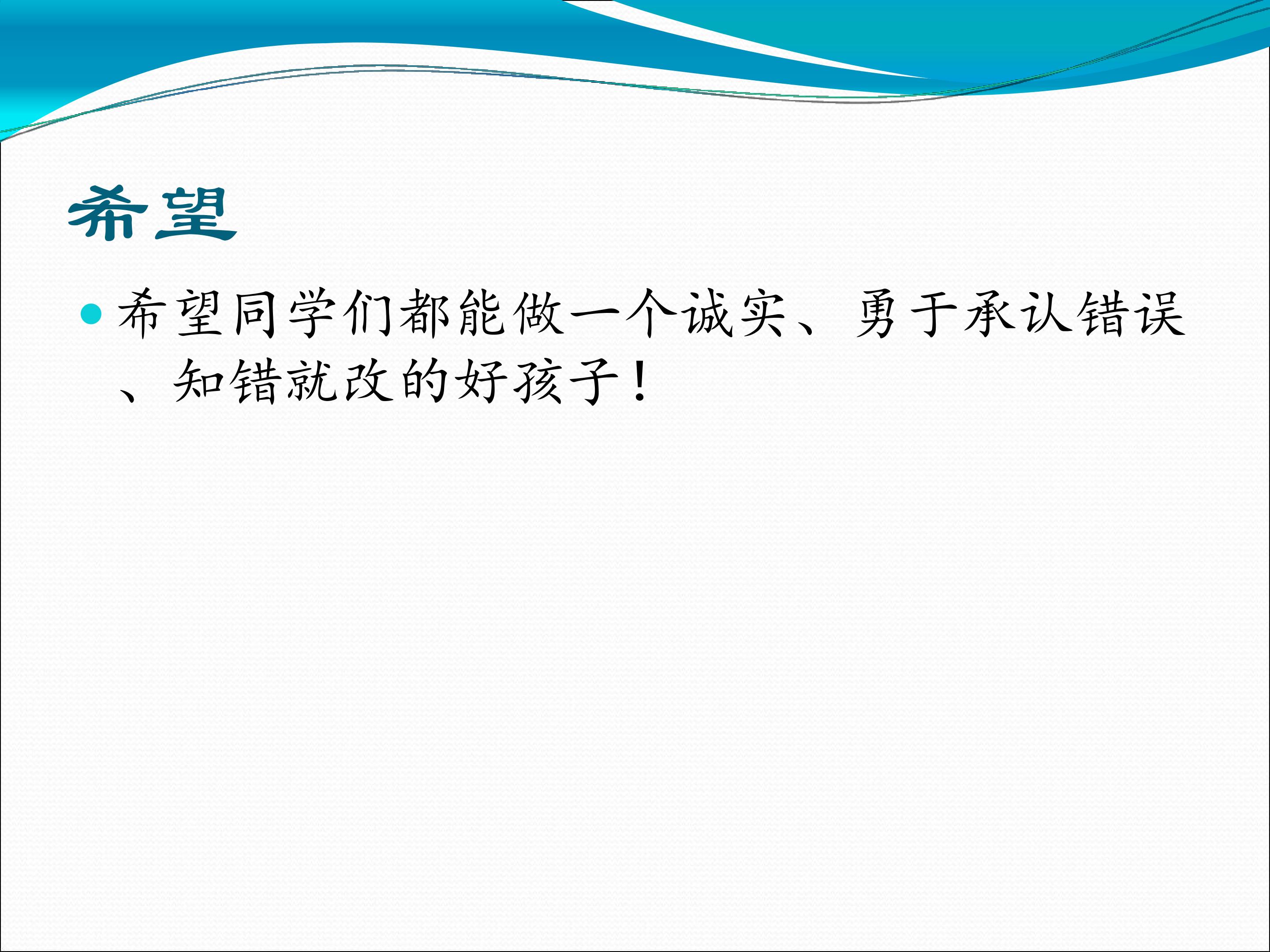 希望

希望同学们都能做一个诚实、勇于承认错误、知错就改的好孩子！